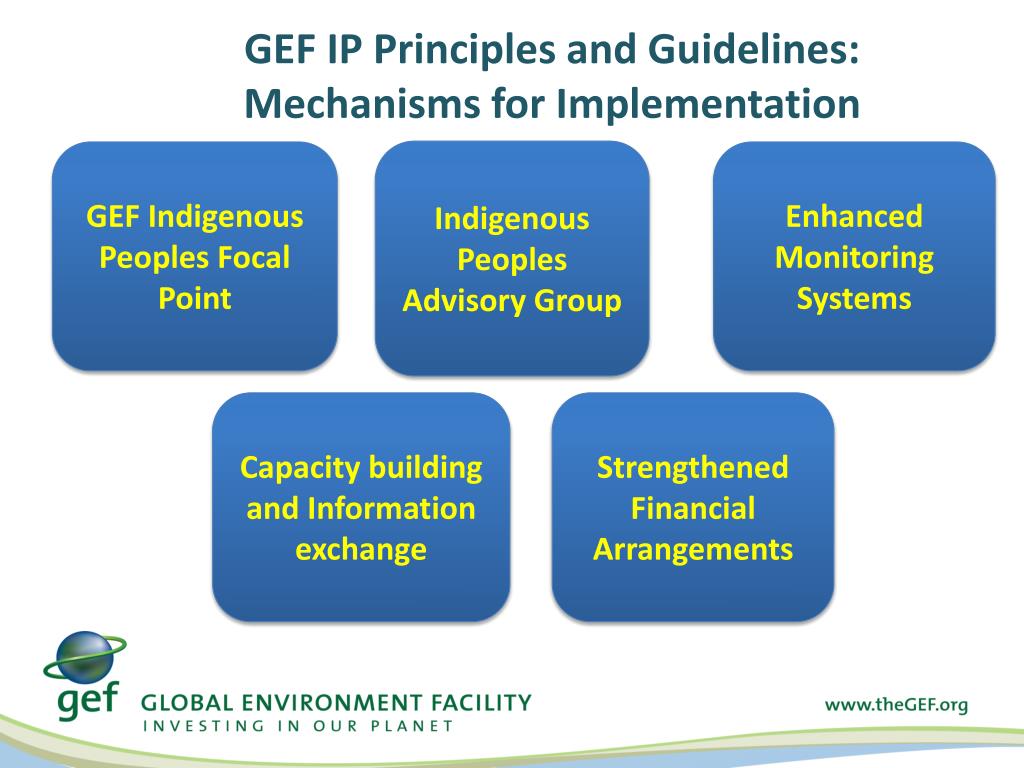 GEF IP Principles and Guidelines: Mechanisms for Implementation

GEF Indigenous Peoples Focal Point

Indigenous Peoples Advisory Group

Enhanced Monitoring Systems

Capacity building and Information exchange

Strengthened Financial Arrangements

gef GLOBAL ENVIRONMENT FACILITY
INVESTING IN OUR PLANET

www.theGEF.org